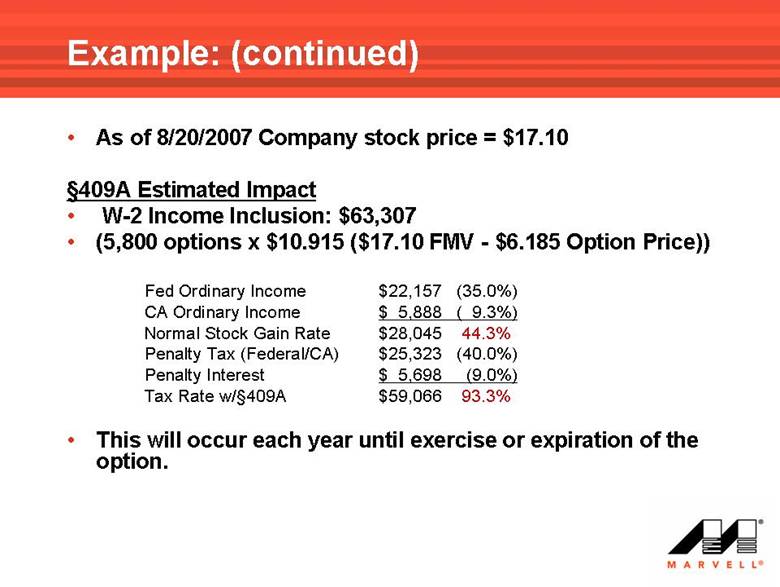 Example: (continued)

• As of 8/20/2007 Company stock price = $17.10

§409A Estimated Impact
• W-2 Income Inclusion: $63,307
• (5,800 options x $10.915 ($17.10 FMV - $6.185 Option Price))

| | | |
|---|---|---|
| Fed Ordinary Income | $22,157 | (35.0%) |
| CA Ordinary Income | $ 5,888 | ( 9.3%) |
| Normal Stock Gain Rate | $28,045 | 44.3% |
| Penalty Tax (Federal/CA) | $25,323 | (40.0%) |
| Penalty Interest | $ 5,698 | (9.0%) |
| Tax Rate w/§409A | $59,066 | 93.3% |

• This will occur each year until exercise or expiration of the option.

MARVELL®